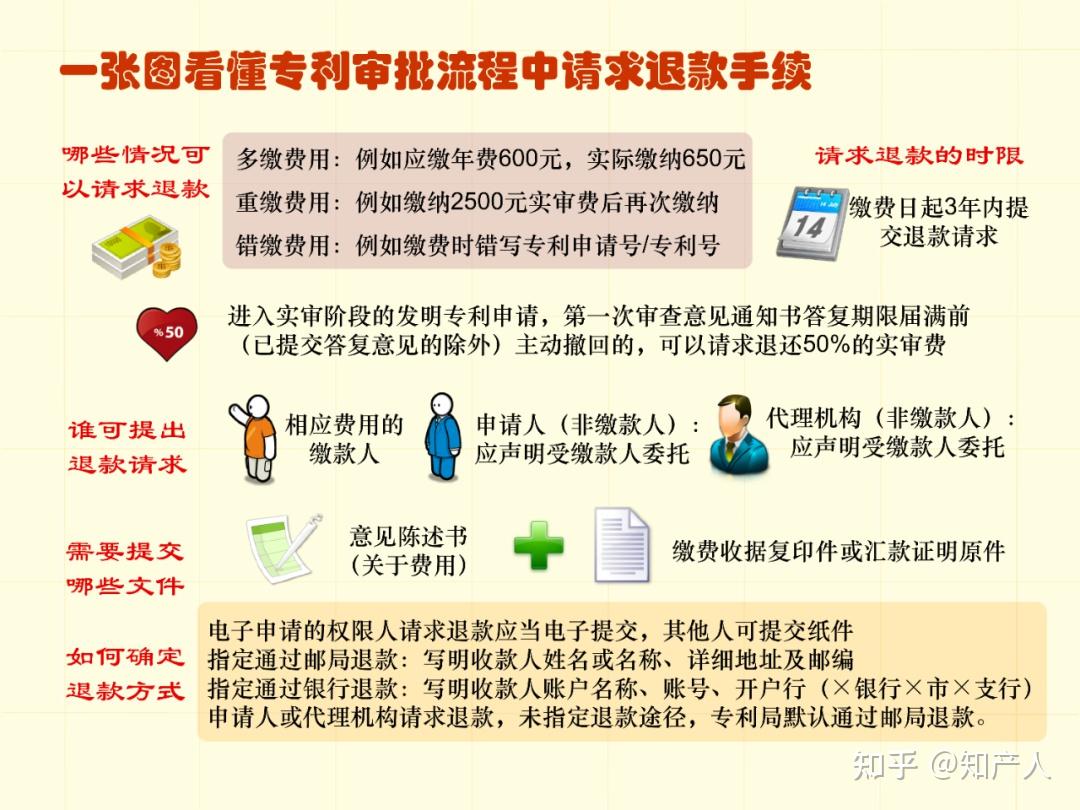 一张图看懂专利审批流程中请求退款手续

哪些情况可以请求退款

多缴费用：例如应缴年费600元，实际缴纳650元
重缴费用：例如缴纳2500元实审费后再次缴纳
错缴费用：例如缴费时错写专利申请号/专利号

请求退款的时限

14

缴费日起3年内提交退款请求

%50

进入实审阶段的发明专利申请，第一次审查意见通知书答复期限届满前（已提交答复意见的除外）主动撤回的，可以请求退还50%的实审费

谁可提出退款请求

相应费用的缴款人

申请人（非缴款人）：应声明受缴款人委托

代理机构（非缴款人）：应声明受缴款人委托

需要提交哪些文件

意见陈述书（关于费用）

缴费收据复印件或汇款证明原件

如何确定退款方式

电子申请的权限人请求退款应当电子提交，其他人可提交纸件
指定通过邮局退款：写明收款人姓名或名称、详细地址及邮编
指定通过银行退款：写明收款人账户名称、账号、开户行（×银行×市×支行）
申请人或代理机构请求退款，未指定退款途径，专利局默认通过邮局退款。

知乎 @知产人